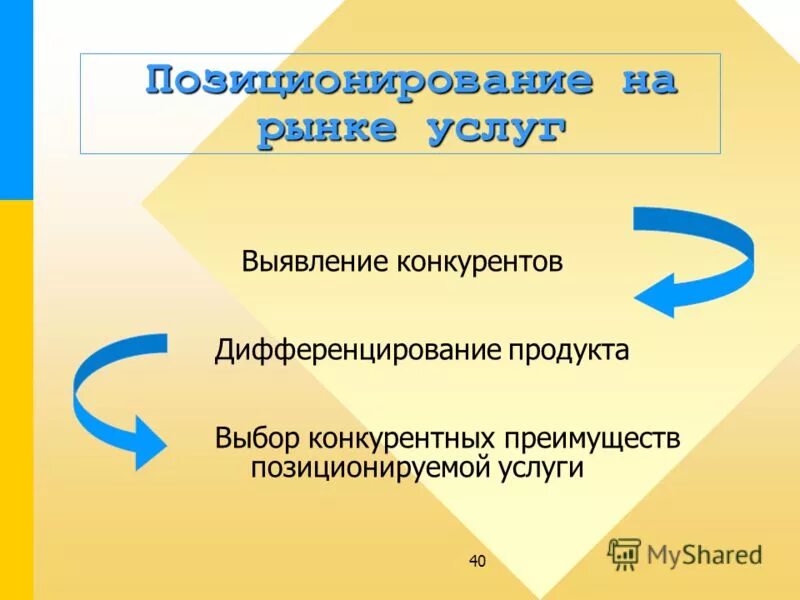 Позиционирование на рынке услуг

Выявление конкурентов

Дифференцирование продукта

Выбор конкурентных преимуществ позиционируемой услуги

40

MyShared